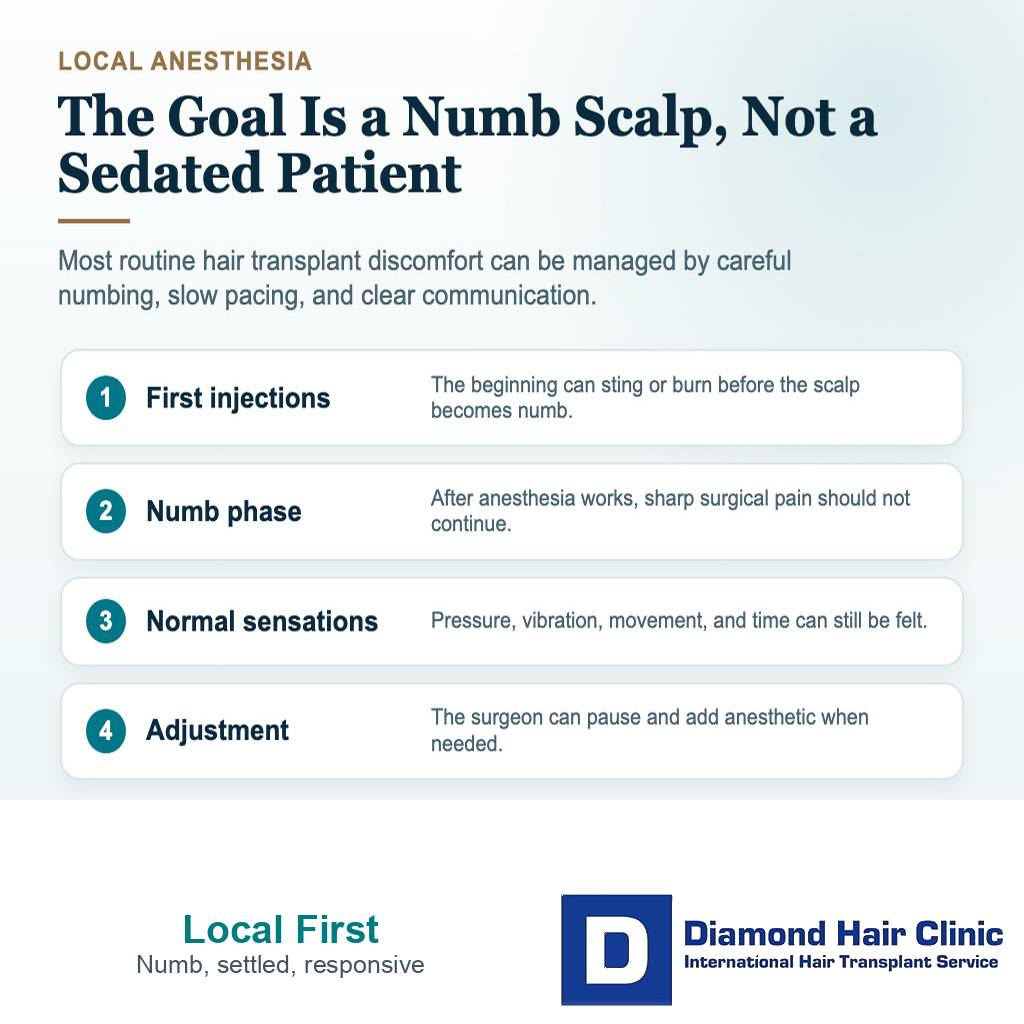 LOCAL ANESTHESIA

The Goal Is a Numb Scalp, Not a Sedated Patient

Most routine hair transplant discomfort can be managed by careful numbing, slow pacing, and clear communication.

1 First injections
The beginning can sting or burn before the scalp becomes numb.

2 Numb phase
After anesthesia works, sharp surgical pain should not continue.

3 Normal sensations
Pressure, vibration, movement, and time can still be felt.

4 Adjustment
The surgeon can pause and add anesthetic when needed.

Local First
Numb, settled, responsive

D
Diamond Hair Clinic
International Hair Transplant Service